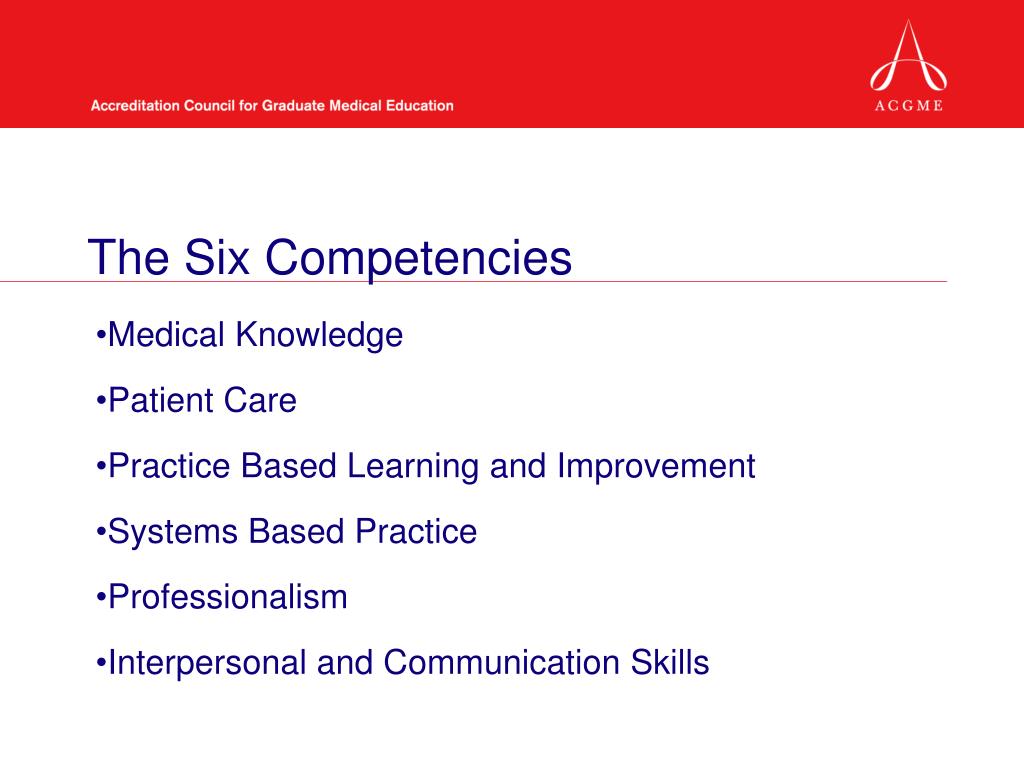 Accreditation Council for Graduate Medical Education

ACGME

The Six Competencies

•Medical Knowledge

•Patient Care

•Practice Based Learning and Improvement

•Systems Based Practice

•Professionalism

•Interpersonal and Communication Skills